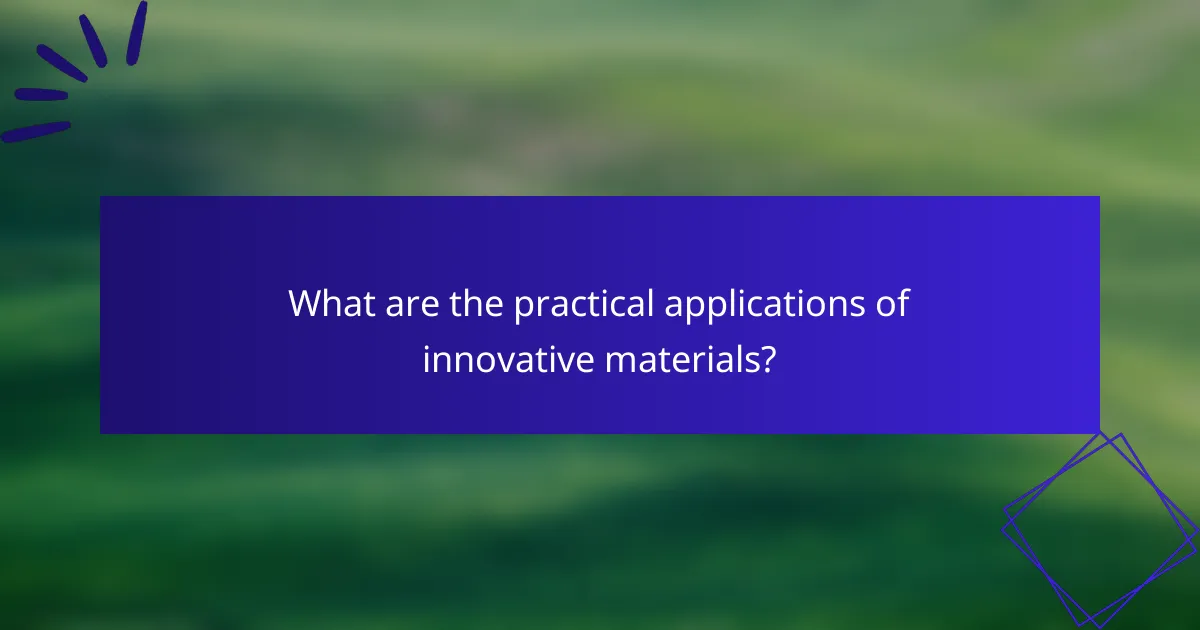 What are the practical applications of innovative materials?